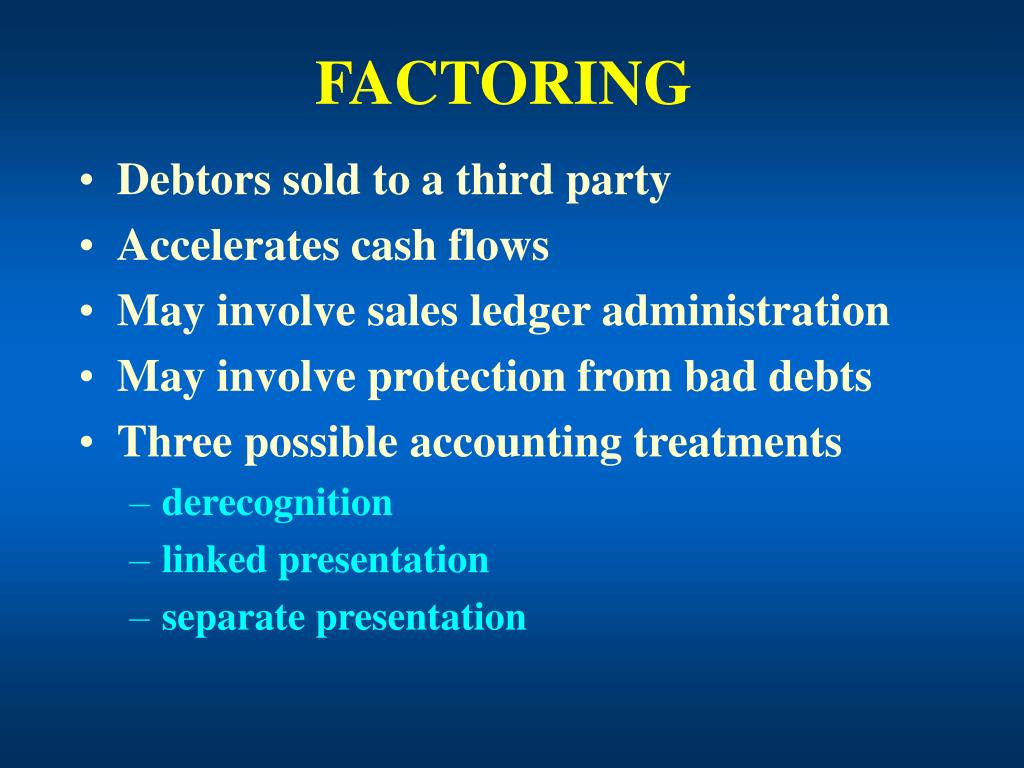 FACTORING

• Debtors sold to a third party
• Accelerates cash flows
• May involve sales ledger administration
• May involve protection from bad debts
• Three possible accounting treatments
– derecognition
– linked presentation
– separate presentation